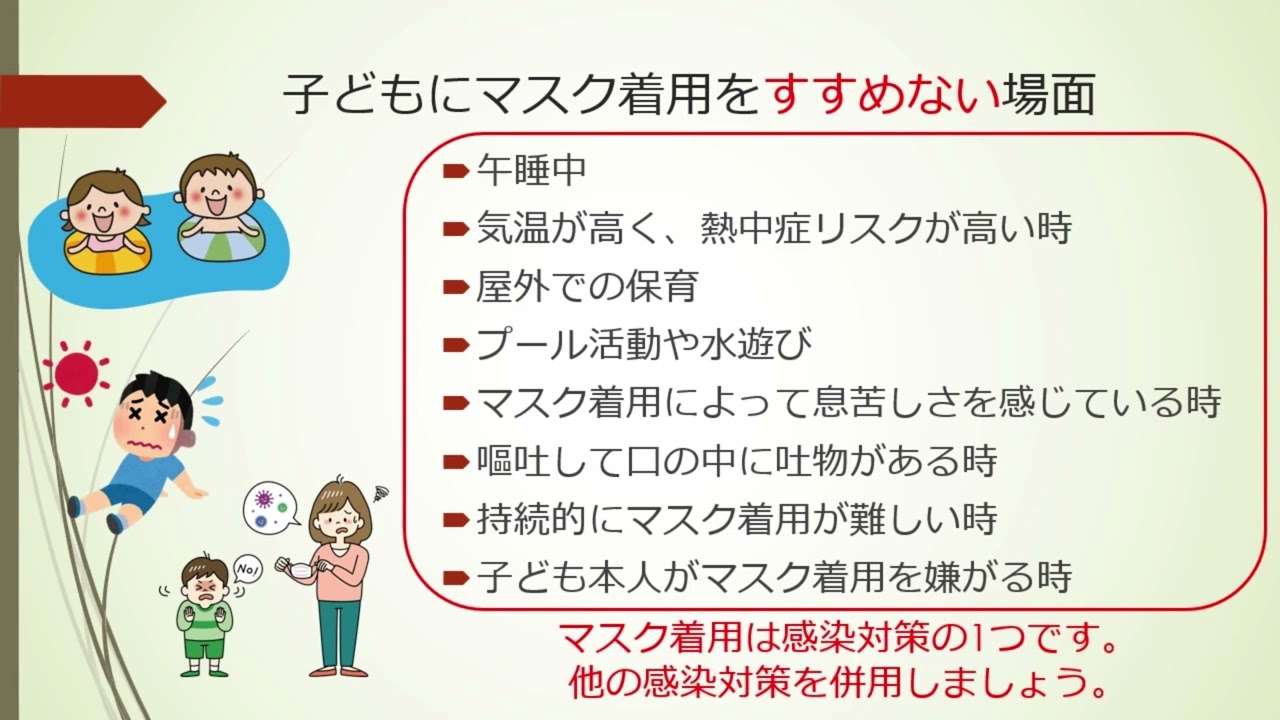 子どもにマスク着用をすすめない場面

午睡中

気温が高く、熱中症リスクが高い時

屋外での保育

プール活動や水遊び

マスク着用によって息苦しさを感じている時

嘔吐して口の中に吐物がある時

持続的にマスク着用が難しい時

子ども本人がマスク着用を嫌がる時

No!

マスク着用は感染対策の1つです。
他の感染対策を併用しましょう。